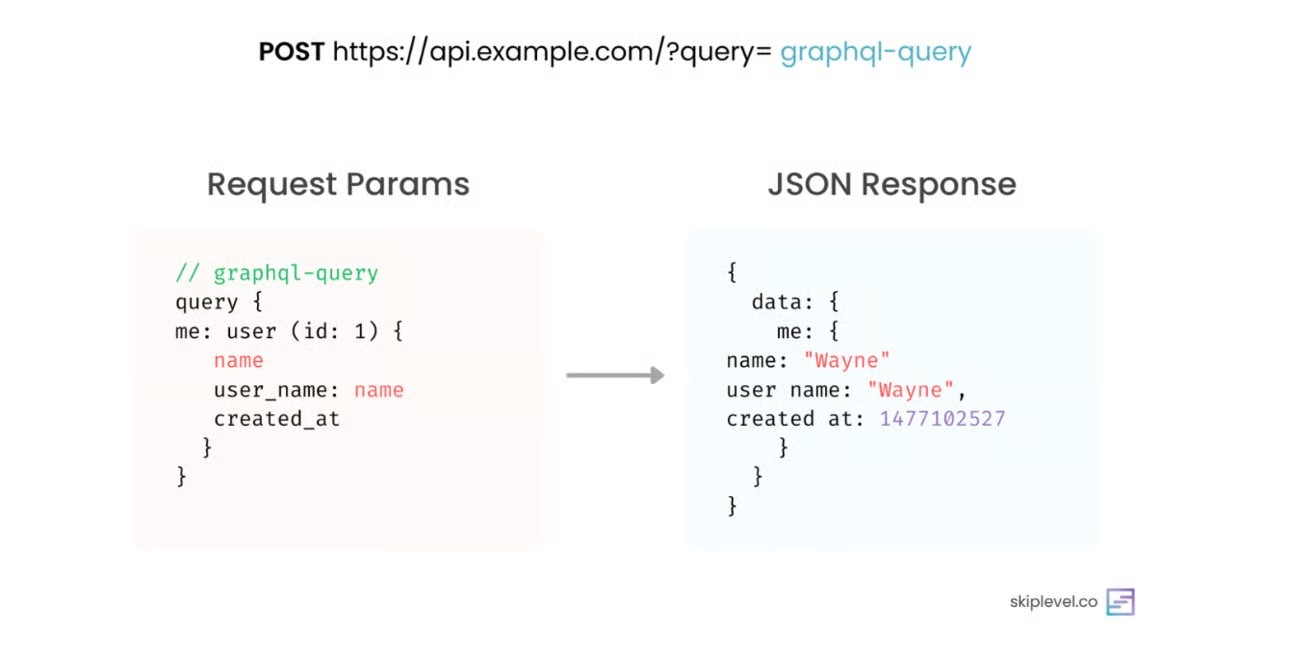 POST https://api.example.com/?query= graphql-query

Request Params

// graphql-query
query {
me: user (id: 1) {
name
user_name: name
created_at
}
}

JSON Response

{
data: {
me: {
name: "Wayne"
user name: "Wayne",
created at: 1477102527
}
}
}

skiplevel.co